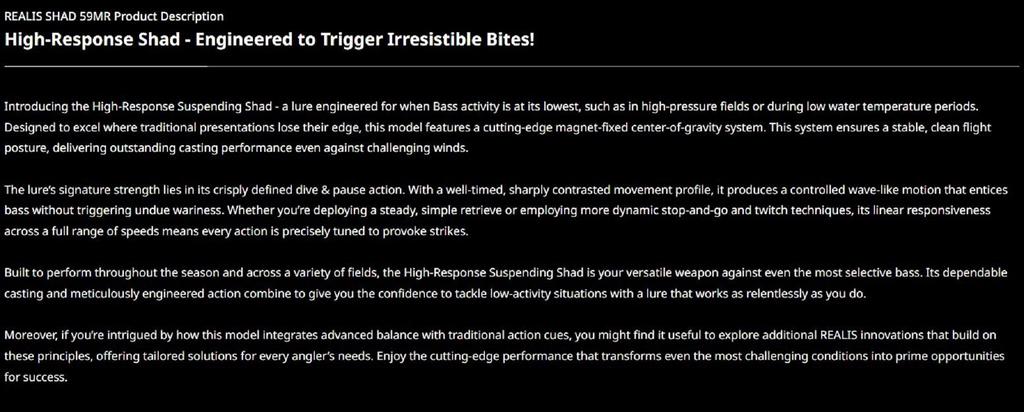 REALIS SHAD 59MR Product Description
High-Response Shad - Engineered to Trigger Irresistible Bites!

Introducing the High-Response Suspending Shad - a lure engineered for when Bass activity is at its lowest, such as in high-pressure fields or during low water temperature periods. Designed to excel where traditional presentations lose their edge, this model features a cutting-edge magnet-fixed center-of-gravity system. This system ensures a stable, clean flight posture, delivering outstanding casting performance even against challenging winds.

The lure's signature strength lies in its crisply defined dive & pause action. With a well-timed, sharply contrasted movement profile, it produces a controlled wave-like motion that entices bass without triggering undue wariness. Whether you're deploying a steady, simple retrieve or employing more dynamic stop-and-go and twitch techniques, its linear responsiveness across a full range of speeds means every action is precisely tuned to provoke strikes.

Built to perform throughout the season and across a variety of fields, the High-Response Suspending Shad is your versatile weapon against even the most selective bass. Its dependable casting and meticulously engineered action combine to give you the confidence to tackle low-activity situations with a lure that works as relentlessly as you do.

Moreover, if you're intrigued by how this model integrates advanced balance with traditional action cues, you might find it useful to explore additional REALIS innovations that build on these principles, offering tailored solutions for every angler's needs. Enjoy the cutting-edge performance that transforms even the most challenging conditions into prime opportunities for success.